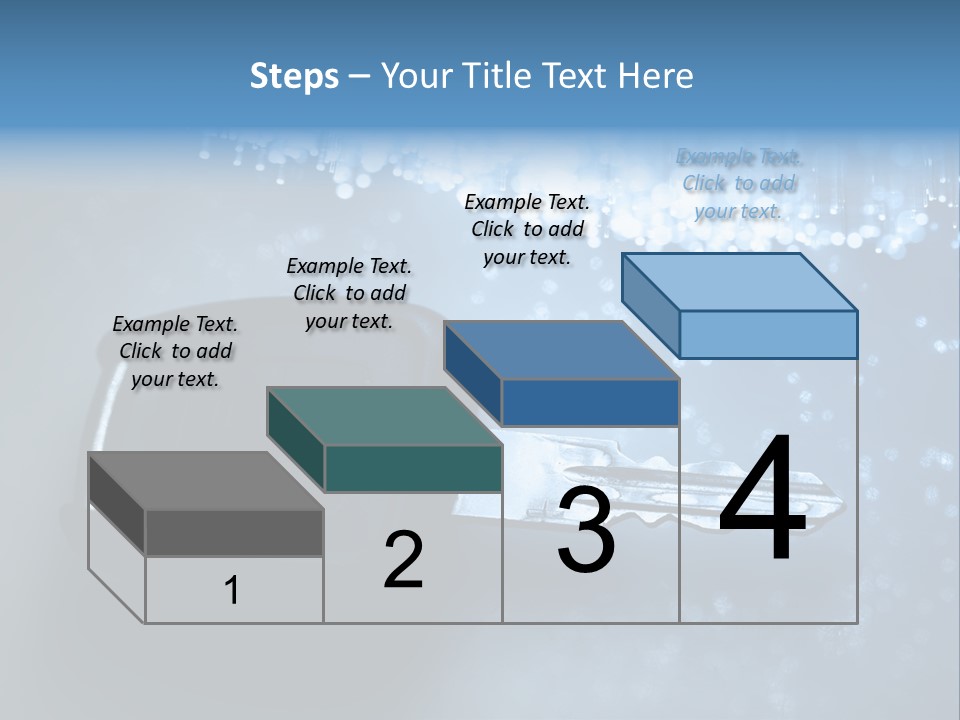 Steps – Your Title Text Here

Example Text. Click to add your text.

Example Text. Click to add your text.

Example Text. Click to add your text.

Example Text. Click to add your text.

1

2

3

4